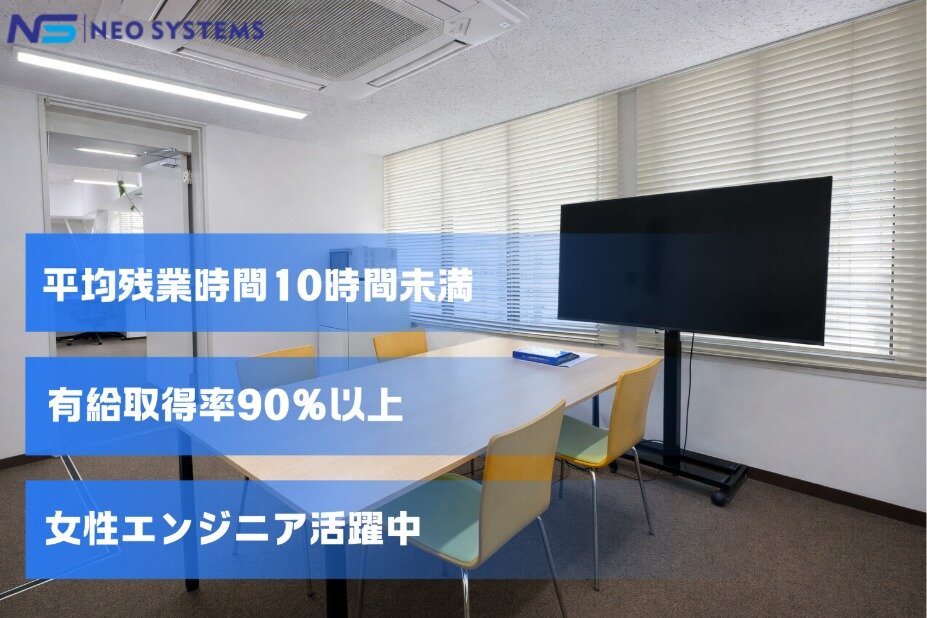 NS NEO SYSTEMS

平均残業時間10時間未満

有給取得率90%以上

女性エンジニア活躍中